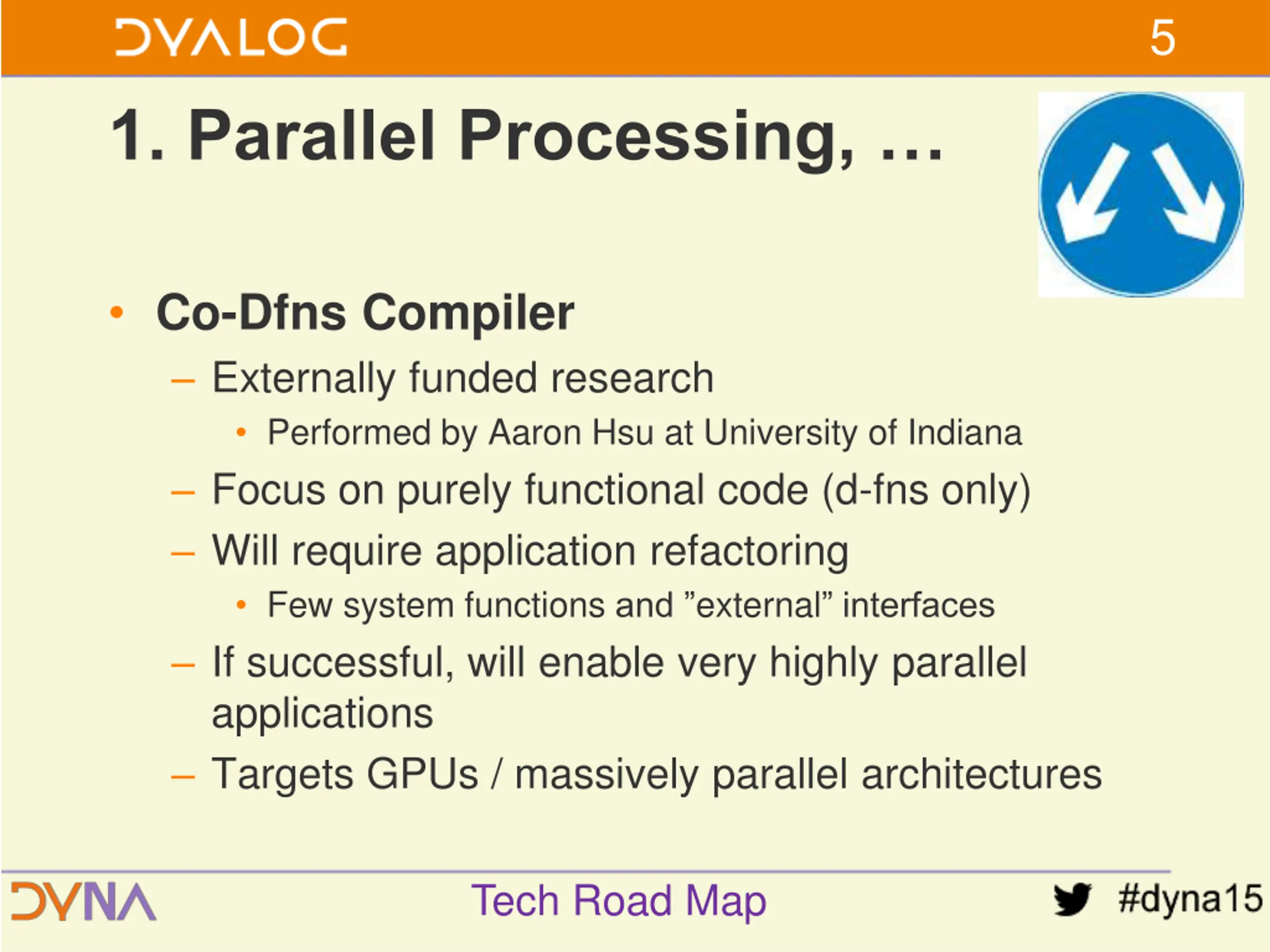 DYALOG 5

1. Parallel Processing, …

• Co-Dfns Compiler
– Externally funded research
• Performed by Aaron Hsu at University of Indiana
– Focus on purely functional code (d-fns only)
– Will require application refactoring
• Few system functions and ”external” interfaces
– If successful, will enable very highly parallel applications
– Targets GPUs / massively parallel architectures

DYNA Tech Road Map #dyna15